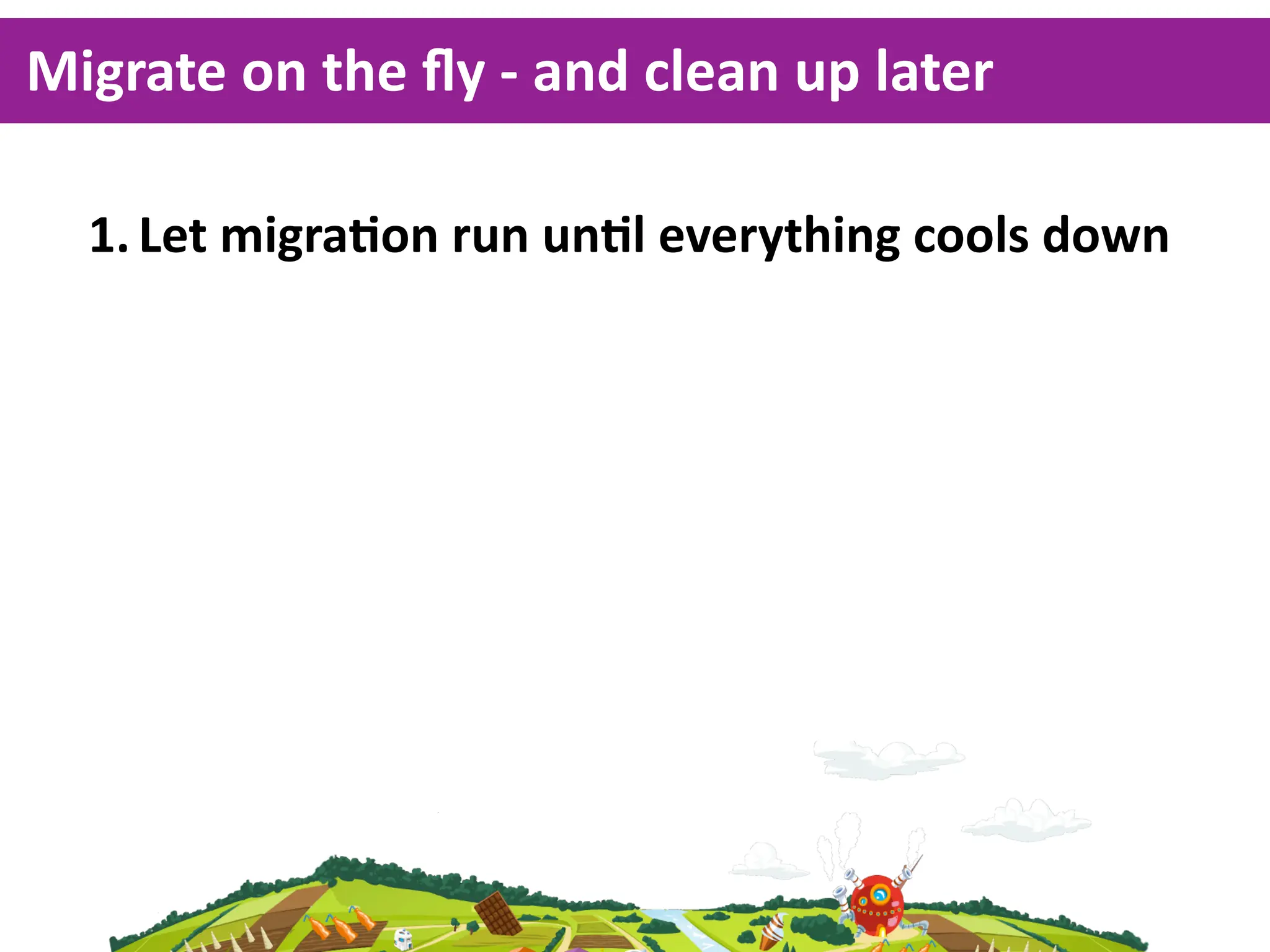 Migrate on the fly - and clean up later

1. Let migration run until everything cools down